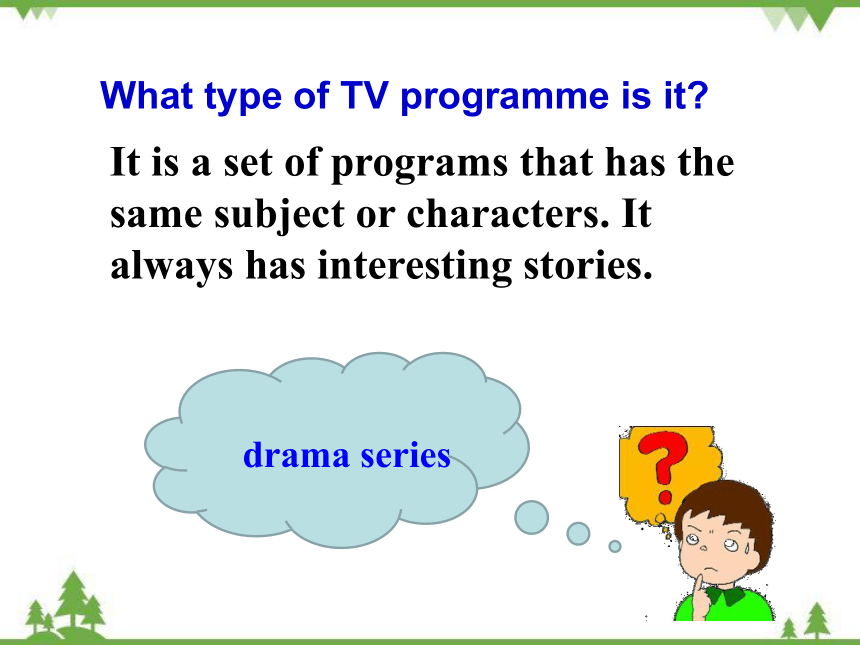 What type of TV programme is it?

It is a set of programs that has the same subject or characters. It always has interesting stories.

drama series

?